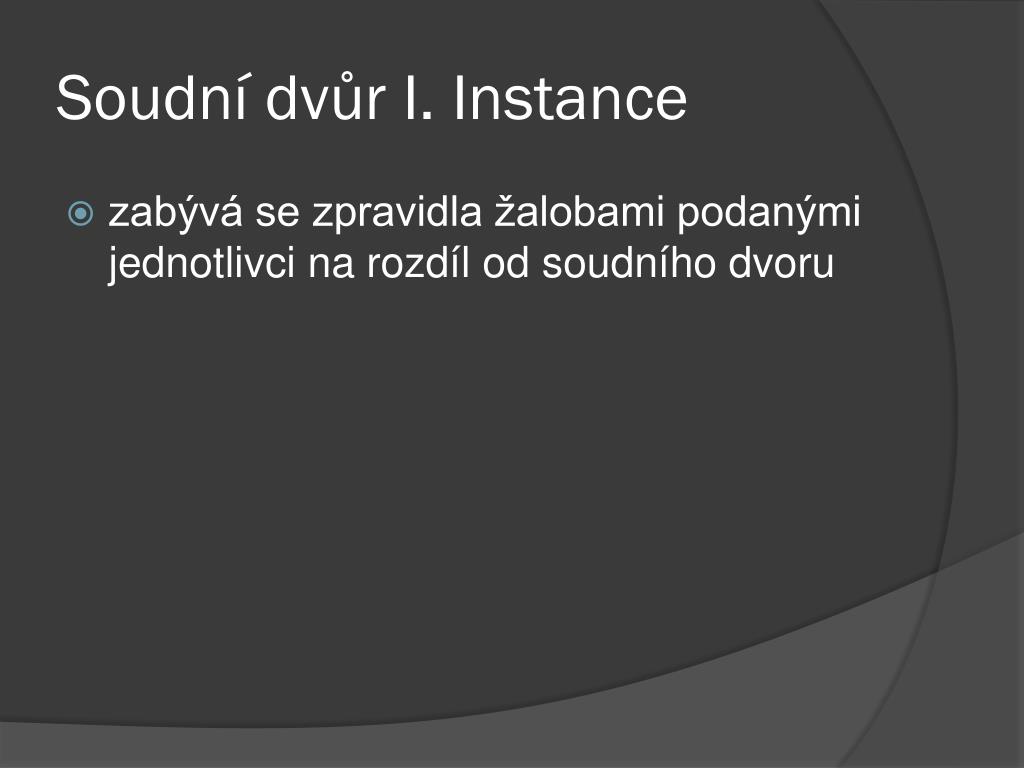 Soudní dvůr I. Instance

zabývá se zpravidla žalobami podanými jednotlivci na rozdíl od soudního dvoru